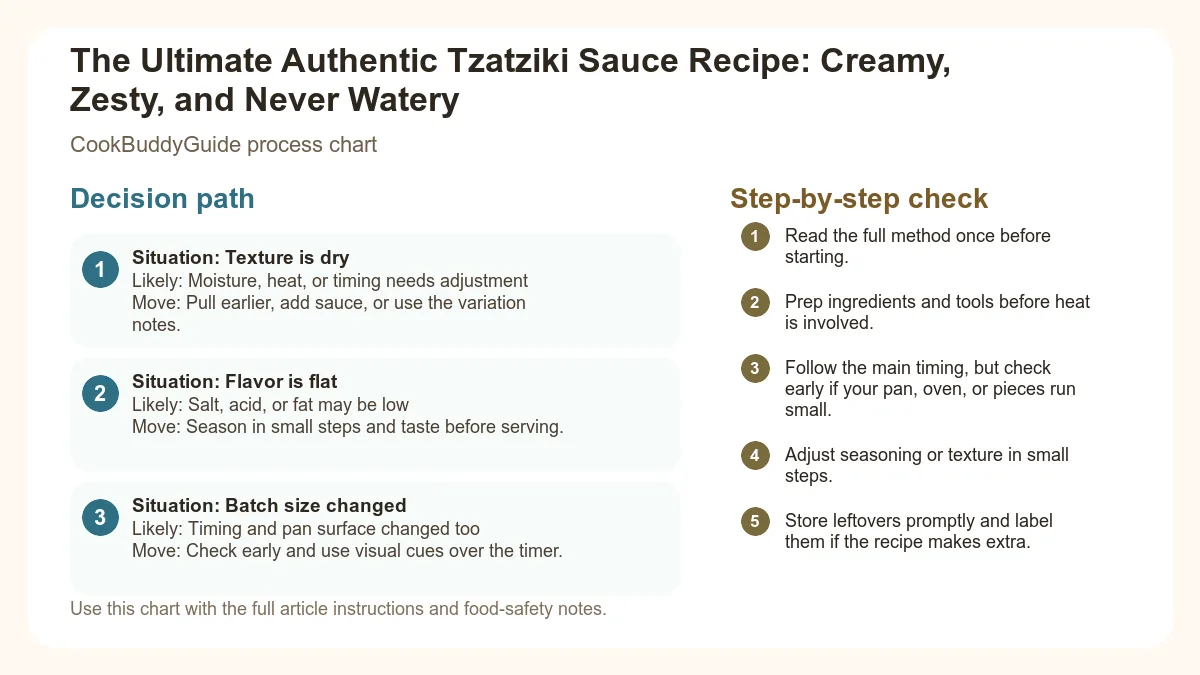 The Ultimate Authentic Tzatziki Sauce Recipe: Creamy, Zesty, and Never Watery

CookBuddyGuide process chart

Decision path

1
Situation: Texture is dry
Likely: Moisture, heat, or timing needs adjustment
Move: Pull earlier, add sauce, or use the variation notes.

2
Situation: Flavor is flat
Likely: Salt, acid, or fat may be low
Move: Season in small steps and taste before serving.

3
Situation: Batch size changed
Likely: Timing and pan surface changed too
Move: Check early and use visual cues over the timer.

Use this chart with the full article instructions and food-safety notes.

Step-by-step check

1 Read the full method once before starting.

2 Prep ingredients and tools before heat is involved.

3 Follow the main timing, but check early if your pan, oven, or pieces run small.

4 Adjust seasoning or texture in small steps.

5 Store leftovers promptly and label them if the recipe makes extra.